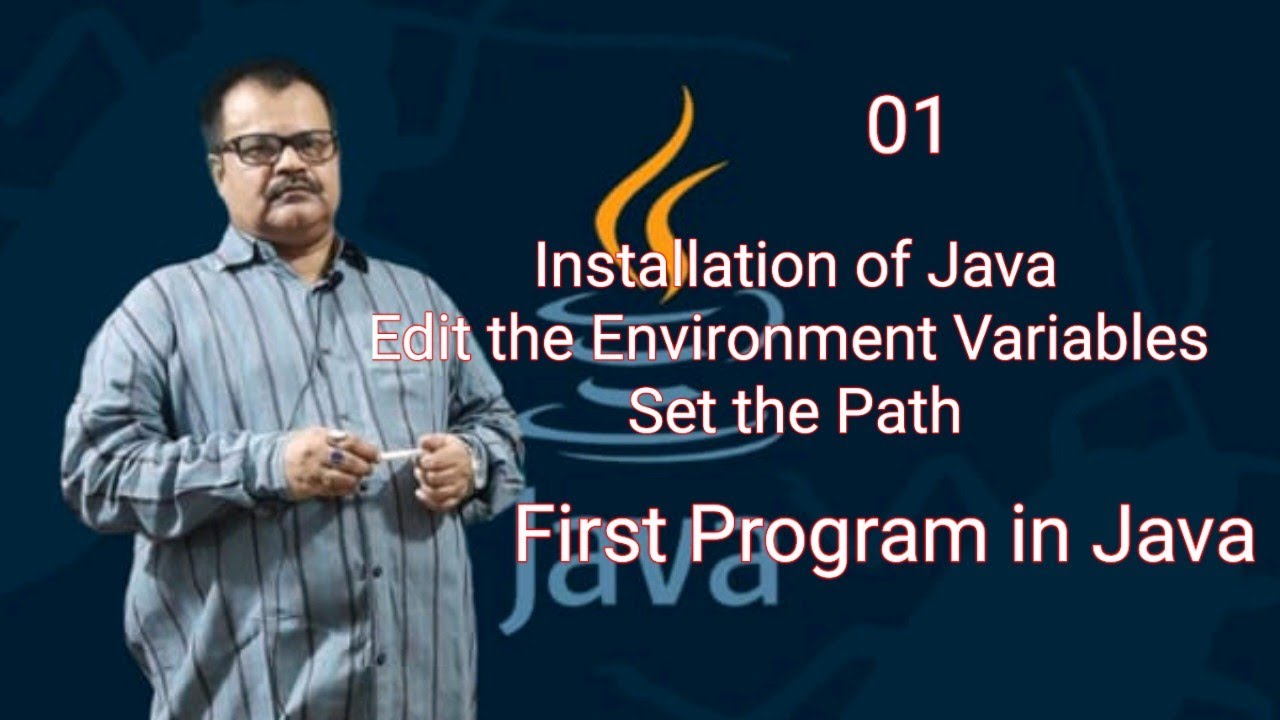 01

Installation of Java
Edit the Environment Variables
Set the Path

First Program in Java

Java